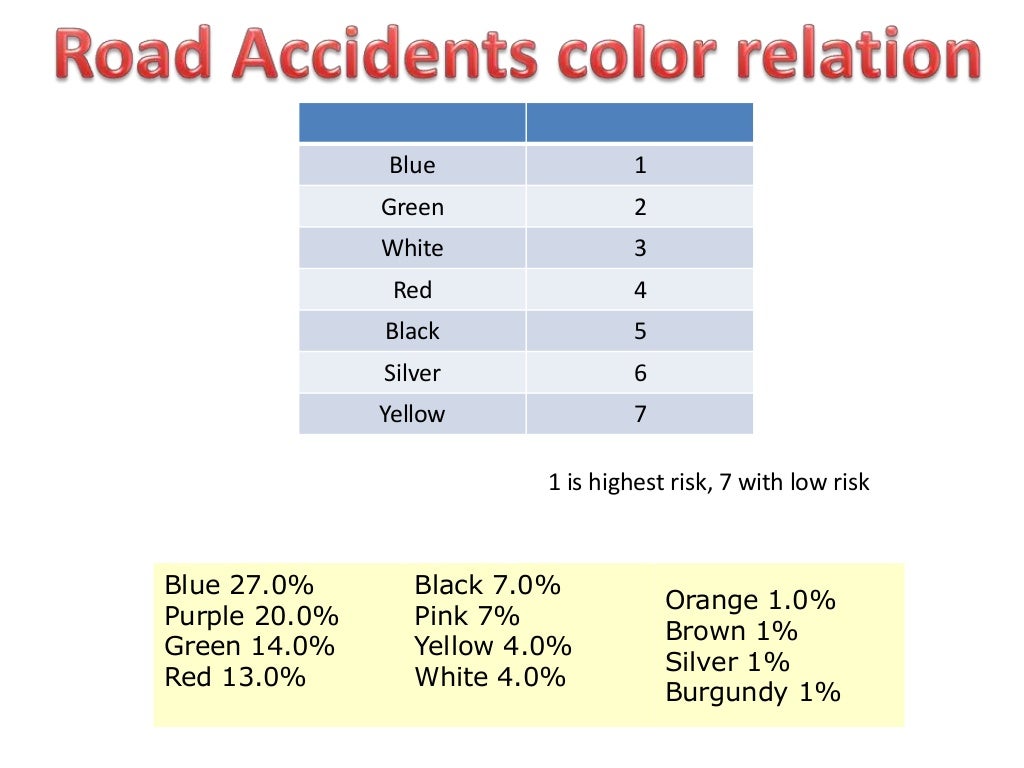 Road Accidents color relation

| | |
|---|---|
| Blue | 1 |
| Green | 2 |
| White | 3 |
| Red | 4 |
| Black | 5 |
| Silver | 6 |
| Yellow | 7 |

1 is highest risk, 7 with low risk

Blue 27.0%
Purple 20.0%
Green 14.0%
Red 13.0%

Black 7.0%
Pink 7%
Yellow 4.0%
White 4.0%

Orange 1.0%
Brown 1%
Silver 1%
Burgundy 1%